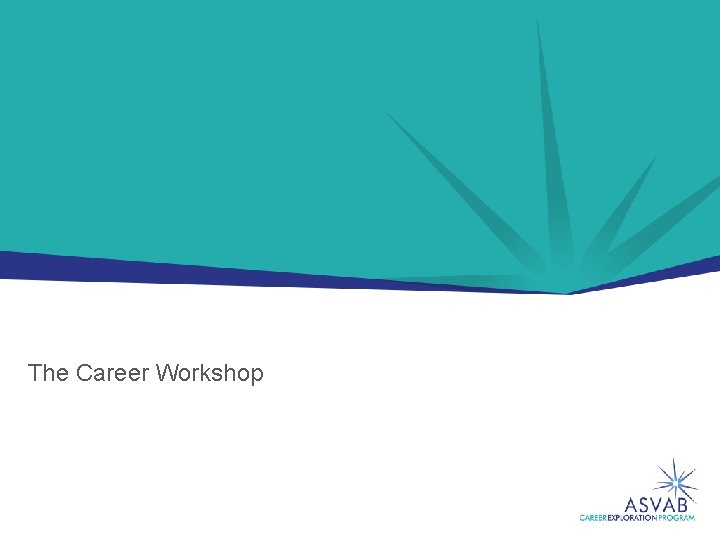 The Career Workshop

ASVAB
CAREER EXPLORATION PROGRAM